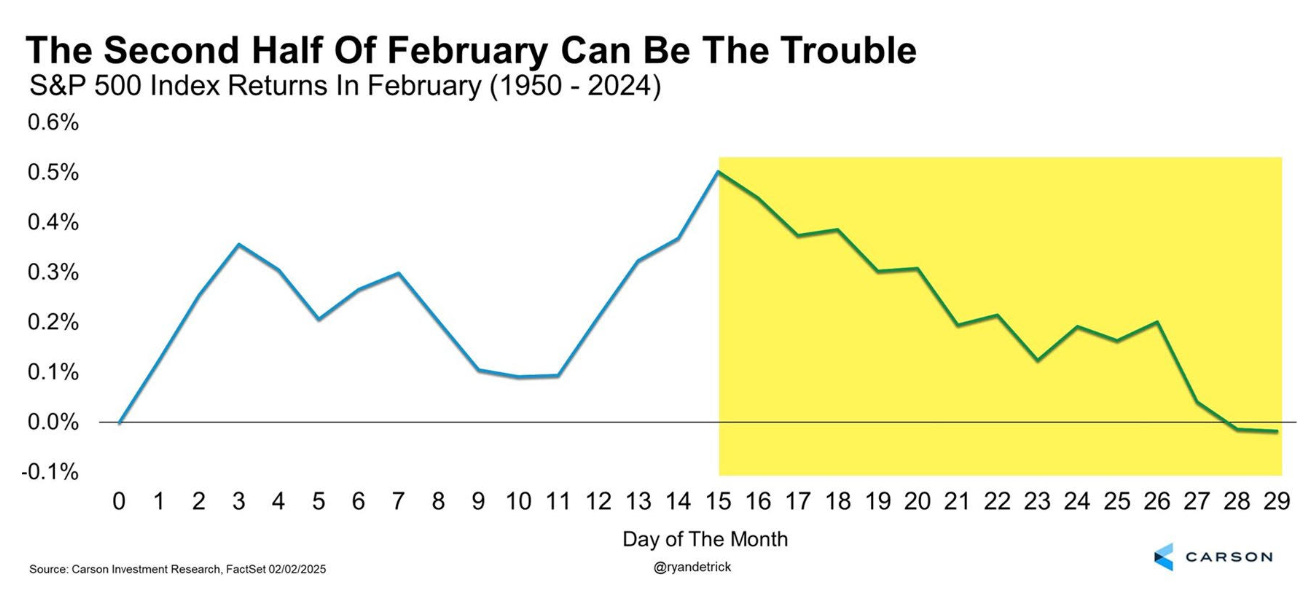 The Second Half Of February Can Be The Trouble
S&P 500 Index Returns In February (1950 - 2024)

0.6%
0.5%
0.4%
0.3%
0.2%
0.1%
0.0%
-0.1%

0 1 2 3 4 5 6 7 8 9 10 11 12 13 14 15 16 17 18 19 20 21 22 23 24 25 26 27 28 29

Day of The Month

Source: Carson Investment Research, FactSet 02/02/2025

@ryandetrick

CARSON